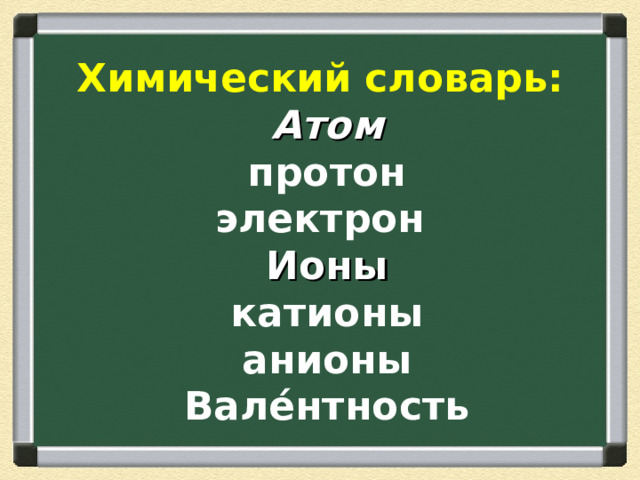 Химический словарь:
Атом
протон
электрон
Ионы
катионы
анионы
Вале́нтность